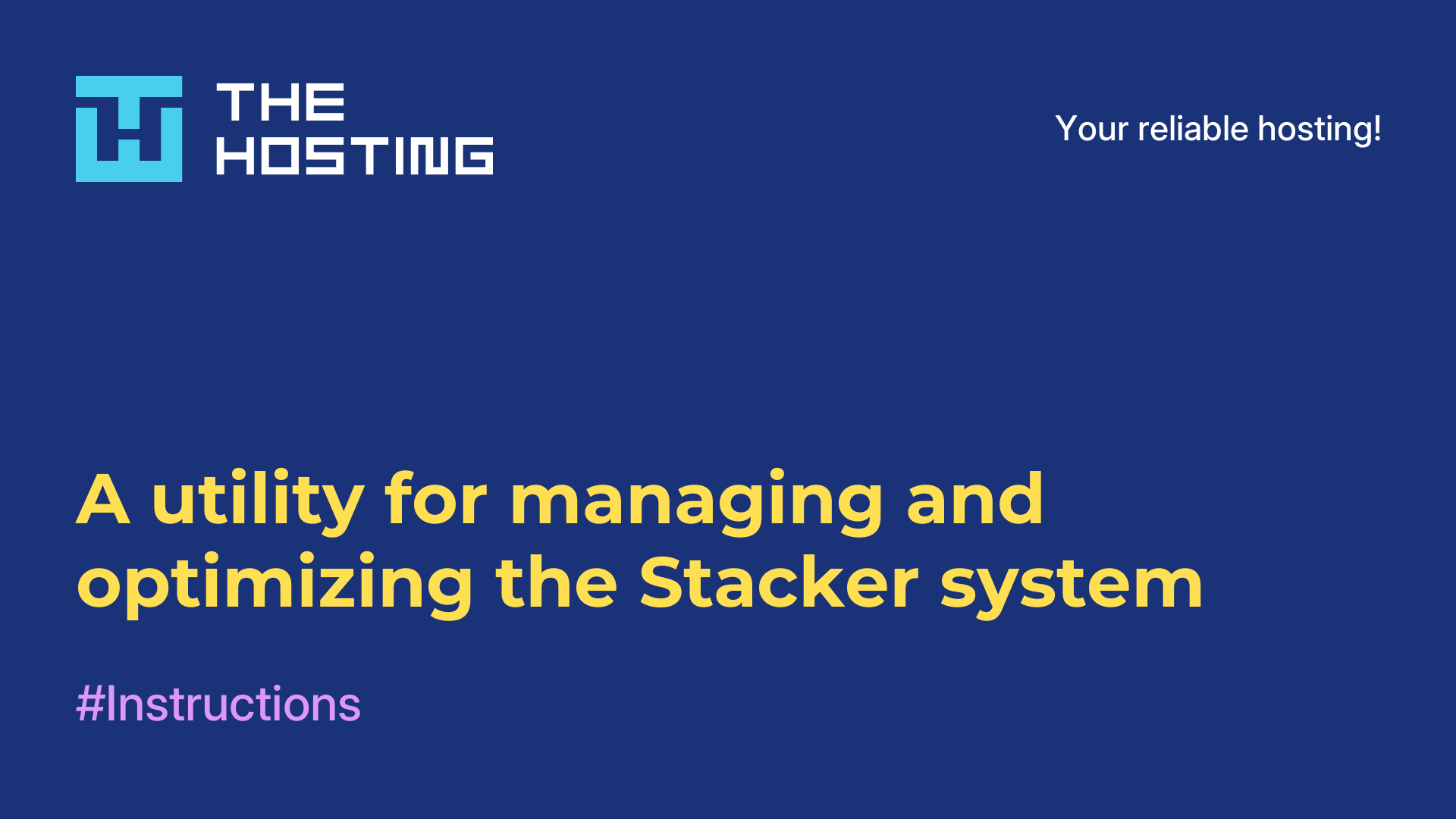 THE HOSTING

Your reliable hosting!

A utility for managing and optimizing the Stacker system

#Instructions